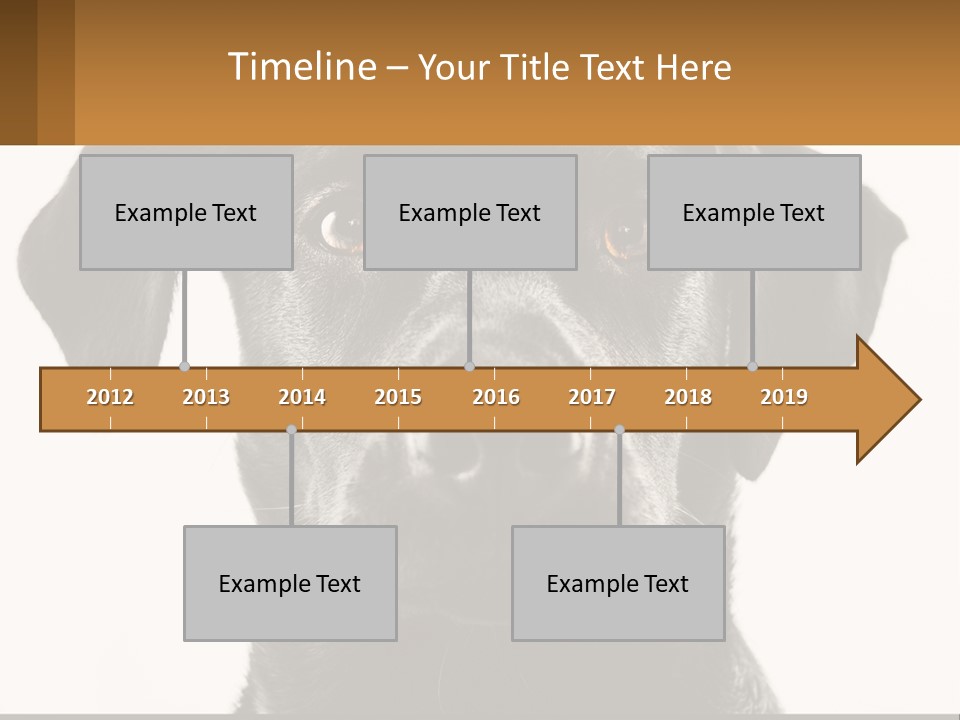 Timeline – Your Title Text Here

Example Text

Example Text

Example Text

2012 2013 2014 2015 2016 2017 2018 2019

Example Text

Example Text